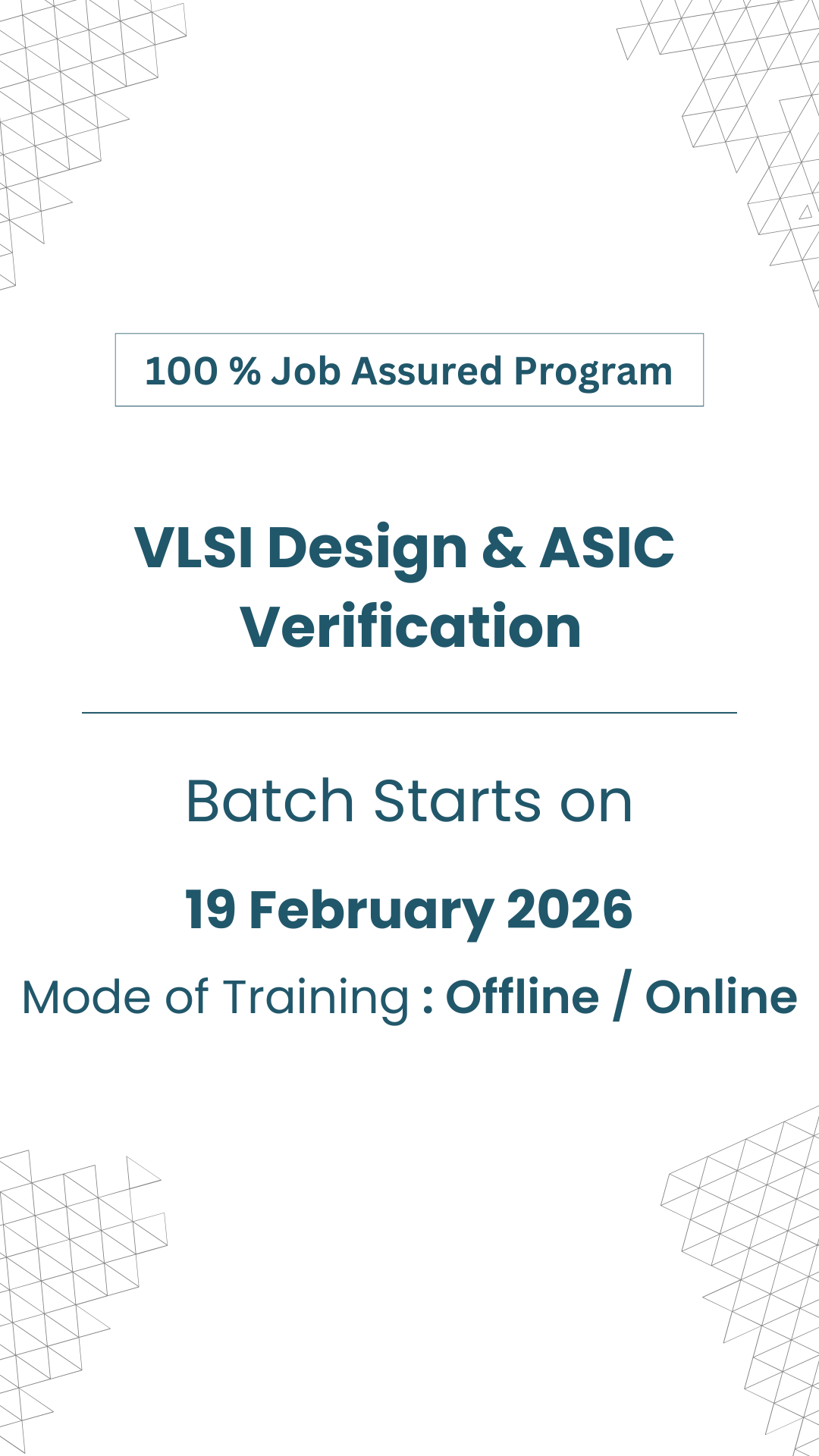 100 % Job Assured Program

VLSI Design & ASIC Verification

Batch Starts on

19 February 2026

Mode of Training : Offline / Online